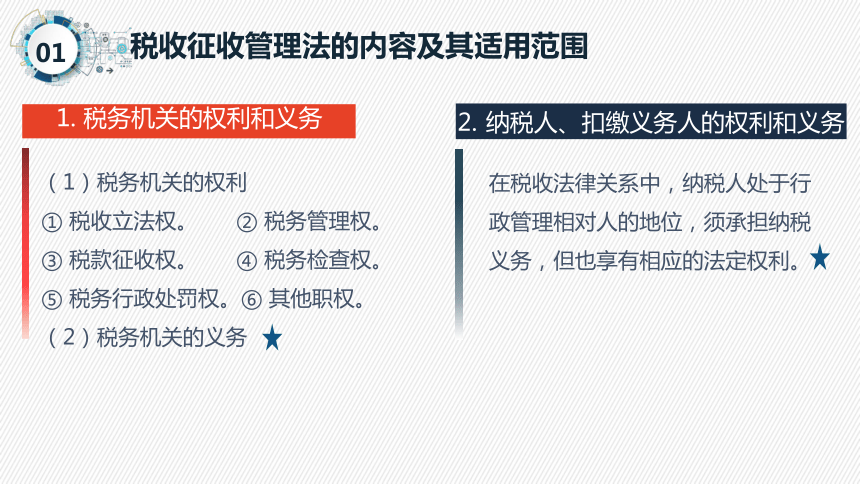 01 税收征收管理法的内容及其适用范围

1. 税务机关的权利和义务

（1）税务机关的权利
① 税收立法权。 ② 税务管理权。
③ 税款征收权。 ④ 税务检查权。
⑤ 税务行政处罚权。⑥ 其他职权。
（2）税务机关的义务 ★

2. 纳税人、扣缴义务人的权利和义务

在税收法律关系中，纳税人处于行政管理相对人的地位，须承担纳税义务，但也享有相应的法定权利。★